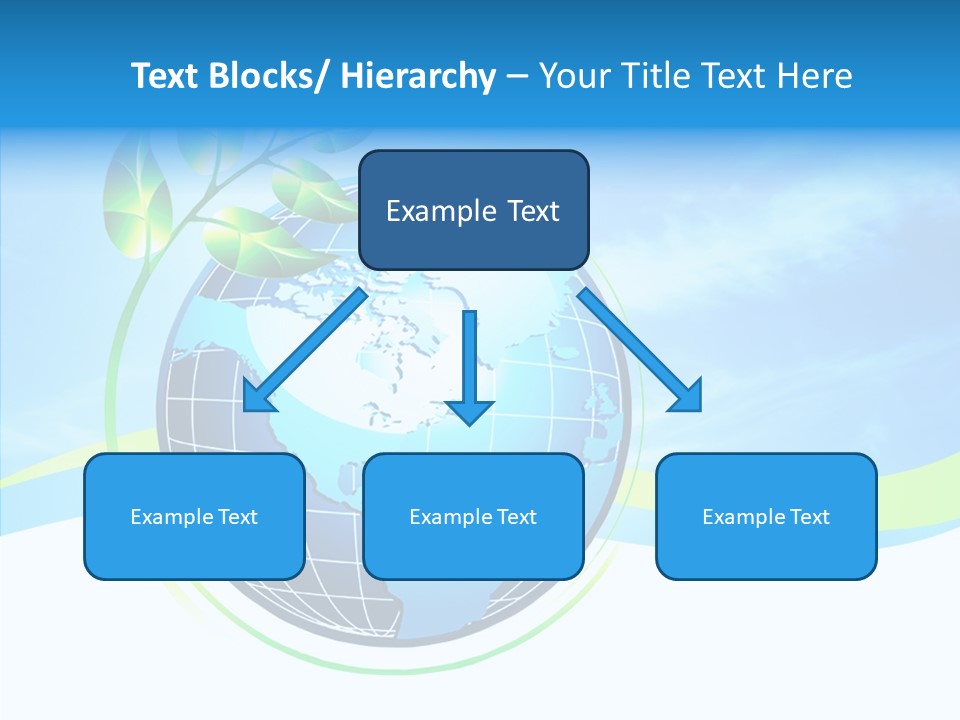 Text Blocks/ Hierarchy – Your Title Text Here

Example Text

Example Text

Example Text

Example Text